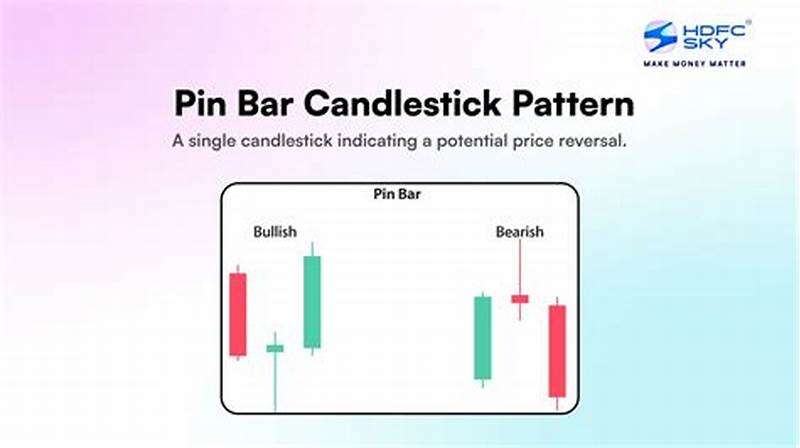 HDFC SKY®
MAKE MONEY MATTER

Pin Bar Candlestick Pattern

A single candlestick indicating a potential price reversal.

Pin Bar

Bullish

Bearish